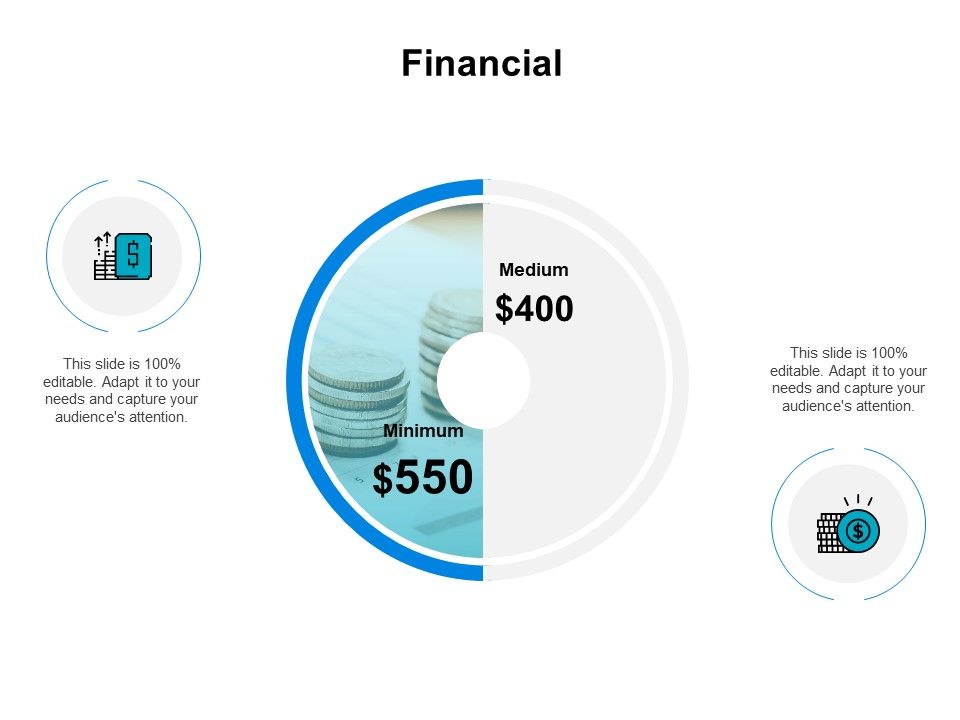 Financial

This slide is 100% editable. Adapt it to your needs and capture your audience's attention.

Medium
$400

Minimum
$550

This slide is 100% editable. Adapt it to your needs and capture your audience's attention.